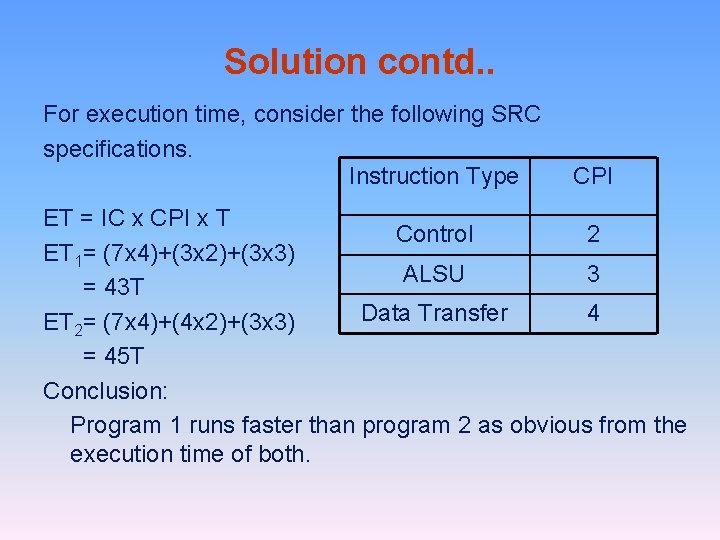 Solution contd..

For execution time, consider the following SRC specifications.

| Instruction Type | CPI |
|---|---|
| Control | 2 |
| ALSU | 3 |
| Data Transfer | 4 |

ET = IC x CPI x T

$ET_1$= (7x4)+(3x2)+(3x3)
= 43T

$ET_2$= (7x4)+(4x2)+(3x3)
= 45T

Conclusion:

Program 1 runs faster than program 2 as obvious from the execution time of both.